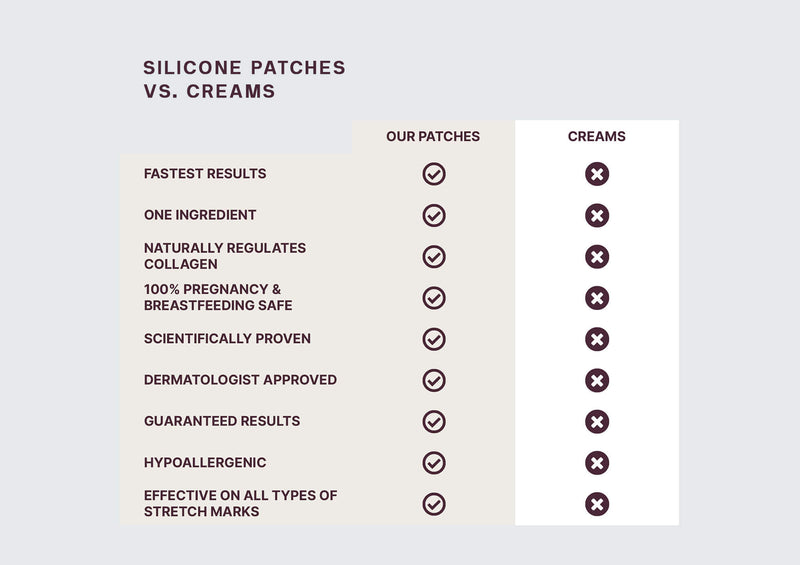 SILICONE PATCHES VS. CREAMS

| | OUR PATCHES | CREAMS |
|---|---|---|
| FASTEST RESULTS | ✓ | ✗ |
| ONE INGREDIENT | ✓ | ✗ |
| NATURALLY REGULATES COLLAGEN | ✓ | ✗ |
| 100% PREGNANCY & BREASTFEEDING SAFE | ✓ | ✗ |
| SCIENTIFICALLY PROVEN | ✓ | ✗ |
| DERMATOLOGIST APPROVED | ✓ | ✗ |
| GUARANTEED RESULTS | ✓ | ✗ |
| HYPOALLERGENIC | ✓ | ✗ |
| EFFECTIVE ON ALL TYPES OF STRETCH MARKS | ✓ | ✗ |